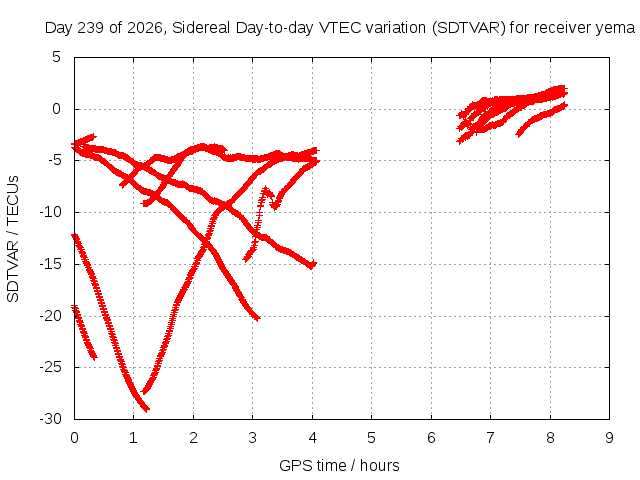 Day 239 of 2026, Sidereal Day-to-day VTEC variation (SDTVAR) for receiver yema

SDTVAR / TECUs

5
0
-5
-10
-15
-20
-25
-30

0 1 2 3 4 5 6 7 8 9

GPS time / hours